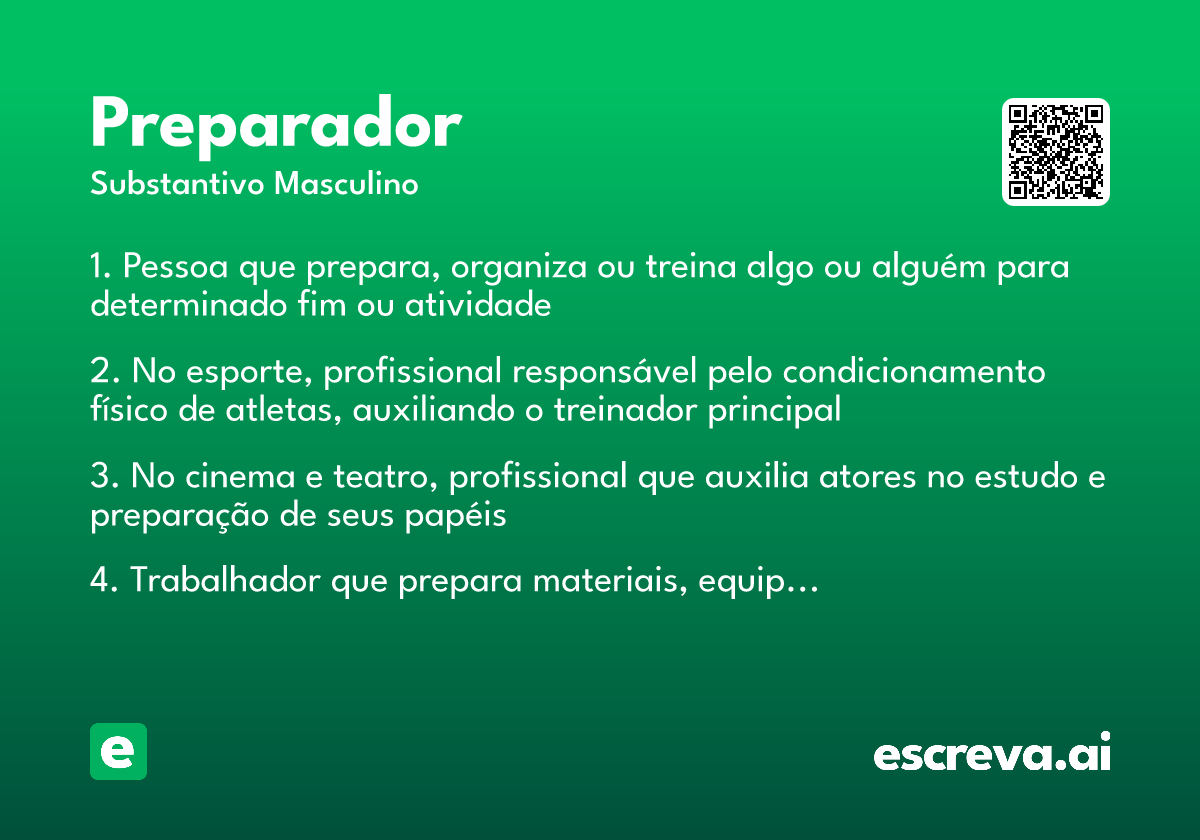 Preparador
Substantivo Masculino

1. Pessoa que prepara, organiza ou treina algo ou alguém para determinado fim ou atividade

2. No esporte, profissional responsável pelo condicionamento físico de atletas, auxiliando o treinador principal

3. No cinema e teatro, profissional que auxilia atores no estudo e preparação de seus papéis

4. Trabalhador que prepara materiais, equip...

e

escreva.ai